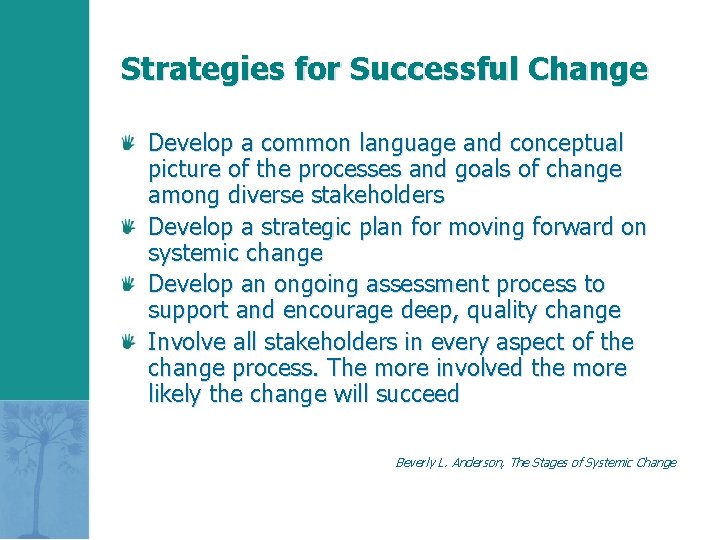 Strategies for Successful Change

Develop a common language and conceptual picture of the processes and goals of change among diverse stakeholders

Develop a strategic plan for moving forward on systemic change

Develop an ongoing assessment process to support and encourage deep, quality change

Involve all stakeholders in every aspect of the change process. The more involved the more likely the change will succeed

Beverly L. Anderson, The Stages of Systemic Change